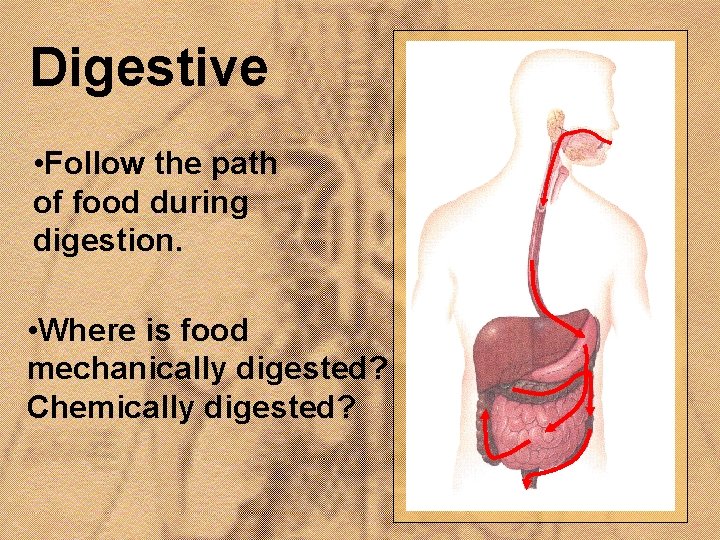 Digestive

•Follow the path of food during digestion.

•Where is food mechanically digested? Chemically digested?